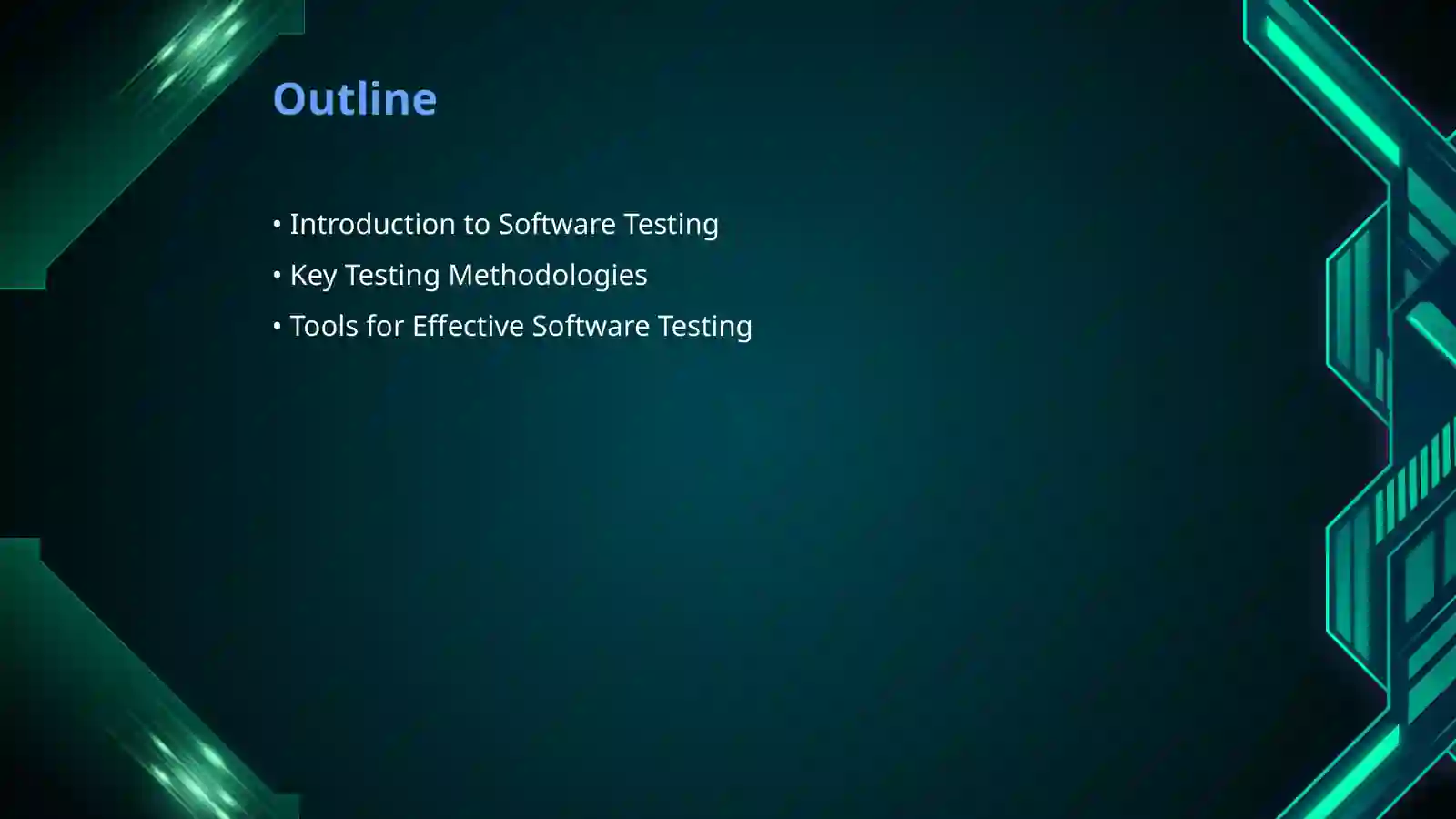 Outline

• Introduction to Software Testing
• Key Testing Methodologies
• Tools for Effective Software Testing